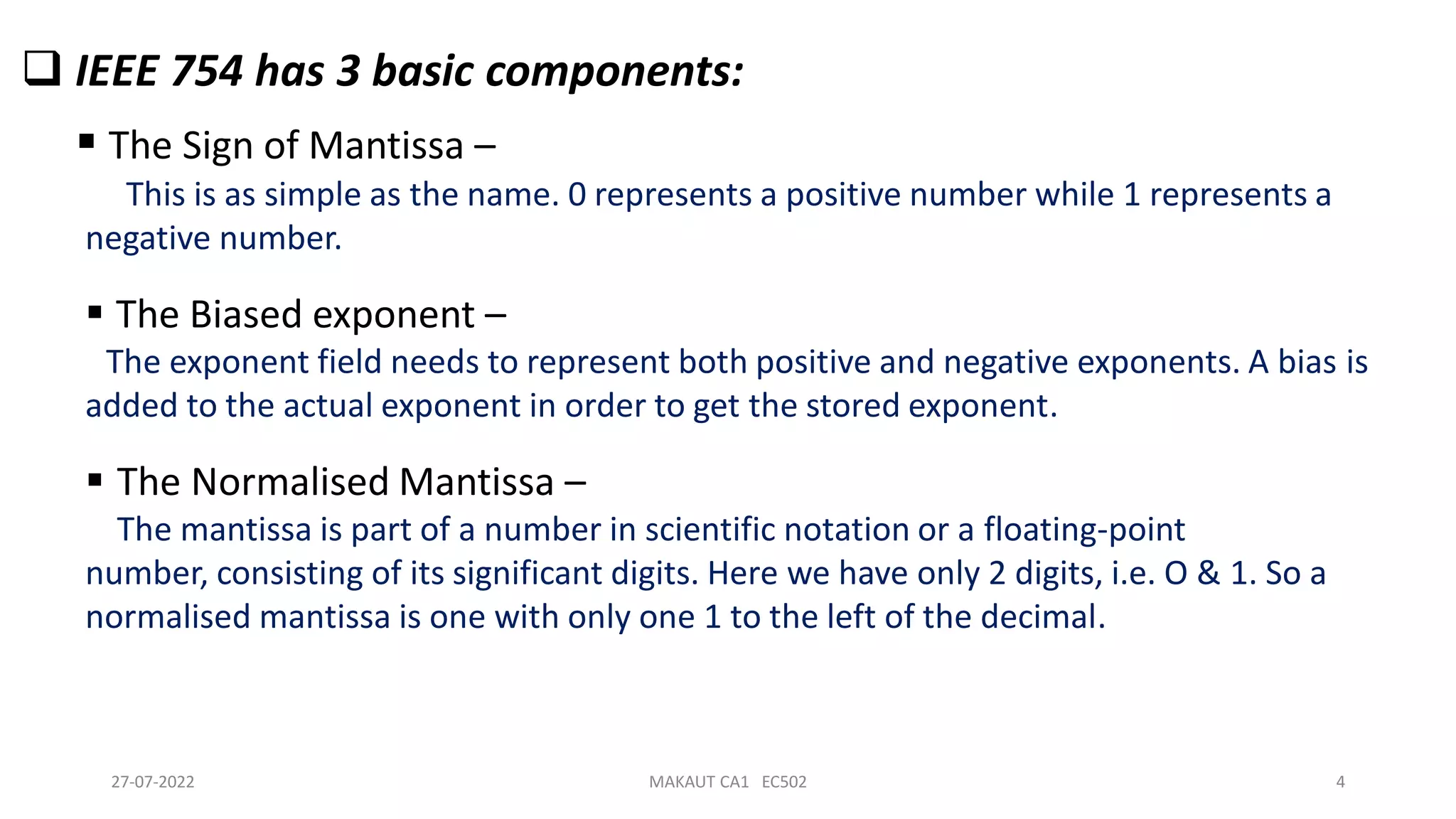 ❑ IEEE 754 has 3 basic components:

▪ The Sign of Mantissa –

This is as simple as the name. 0 represents a positive number while 1 represents a negative number.

▪ The Biased exponent –

The exponent field needs to represent both positive and negative exponents. A bias is added to the actual exponent in order to get the stored exponent.

▪ The Normalised Mantissa –

The mantissa is part of a number in scientific notation or a floating-point number, consisting of its significant digits. Here we have only 2 digits, i.e. O & 1. So a normalised mantissa is one with only one 1 to the left of the decimal.

27-07-2022

MAKAUT CA1 EC502

4